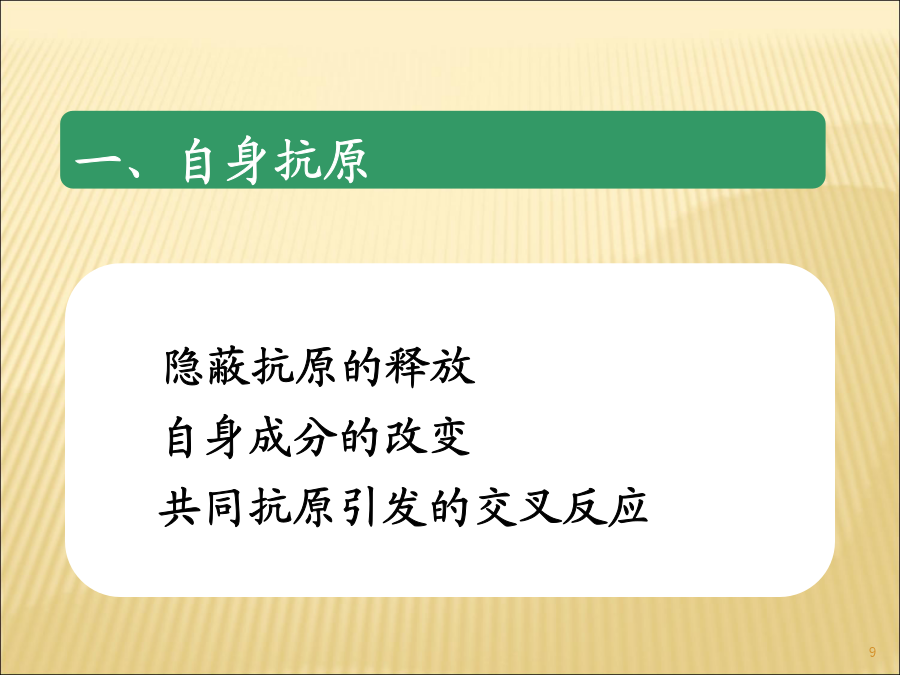 一、自身抗原

隐蔽抗原的释放
自身成分的改变
共同抗原引发的交叉反应

9